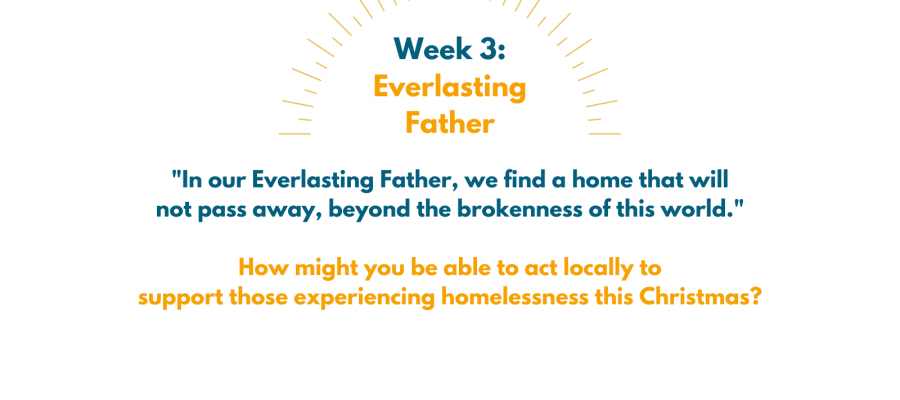 Week 3:
Everlasting Father

"In our Everlasting Father, we find a home that will not pass away, beyond the brokenness of this world."

How might you be able to act locally to support those experiencing homelessness this Christmas?